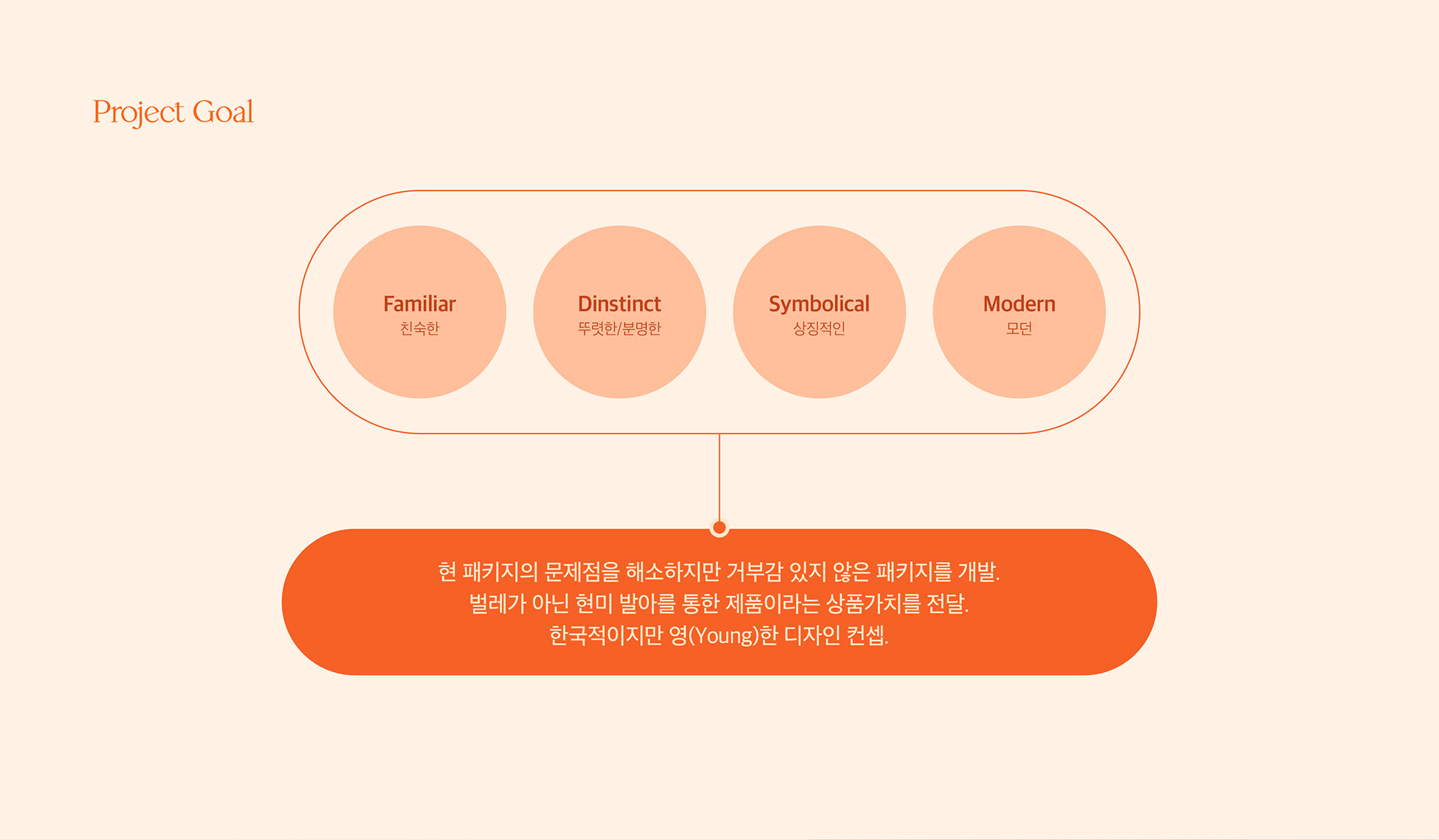 Project Goal

Familiar
친숙한

Dinstinct
뚜렷한/분명한

Symbolical
상징적인

Modern
모던

현 패키지의 문제점을 해소하지만 거부감 있지 않은 패키지를 개발.
벌레가 아닌 현미 발아를 통한 제품이라는 상품가치를 전달.
한국적이지만 영(Young)한 디자인 컨셉.